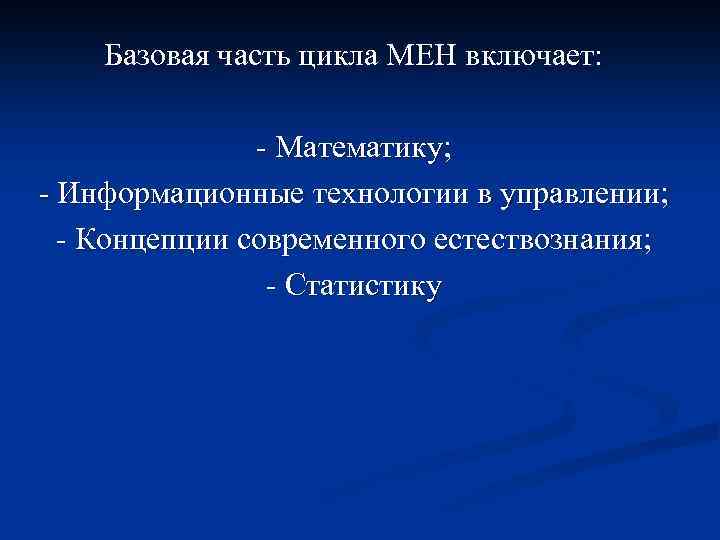 Базовая часть цикла МЕН включает:

- Математику;
- Информационные технологии в управлении;
- Концепции современного естествознания;
- Статистику